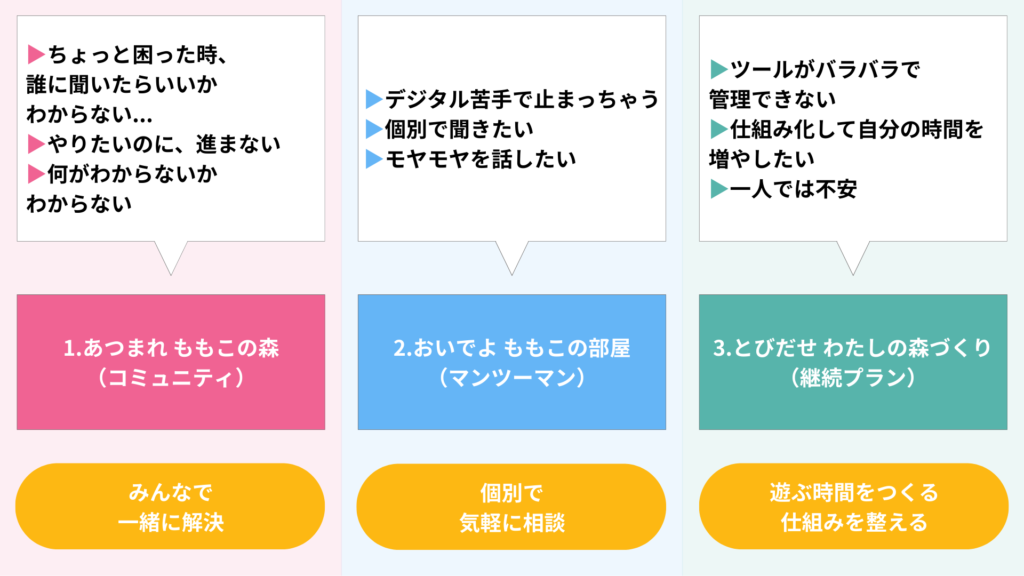 ▶ちょっと困った時、誰に聞いたらいいかわからない…
▶やりたいのに、進まない
▶何がわからないかわからない

1.あつまれ ももこの森
（コミュニティ）

みんなで
一緒に解決

▶デジタル苦手で止まっちゃう
▶個別で聞きたい
▶モヤモヤを話したい

2.おいでよ ももこの部屋
（マンツーマン）

個別で
気軽に相談

▶ツールがバラバラで管理できない
▶仕組み化して自分の時間を増やしたい
▶一人では不安

3.とびだせ わたしの森づくり
（継続プラン）

遊ぶ時間をつくる
仕組みを整える